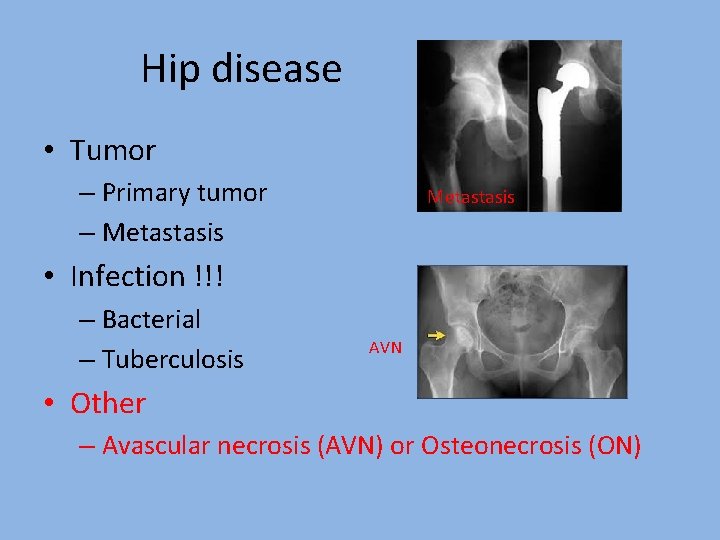 Hip disease

• Tumor
– Primary tumor
– Metastasis
• Infection !!!
– Bacterial
– Tuberculosis
• Other
– Avascular necrosis (AVN) or Osteonecrosis (ON)

Metastasis

AVN